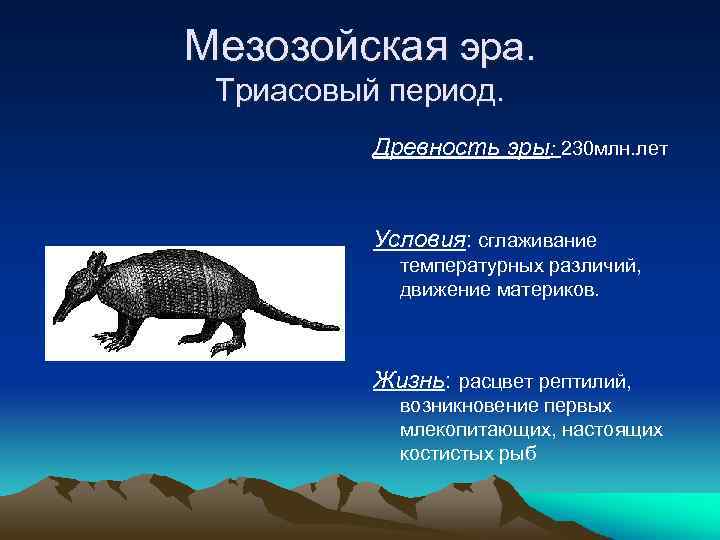 Мезозойская эра.
Триасовый период.

Древность эры: 230млн.лет

Условия: сглаживание температурных различий, движение материков.

Жизнь: расцвет рептилий, возникновение первых млекопитающих, настоящих костистых рыб